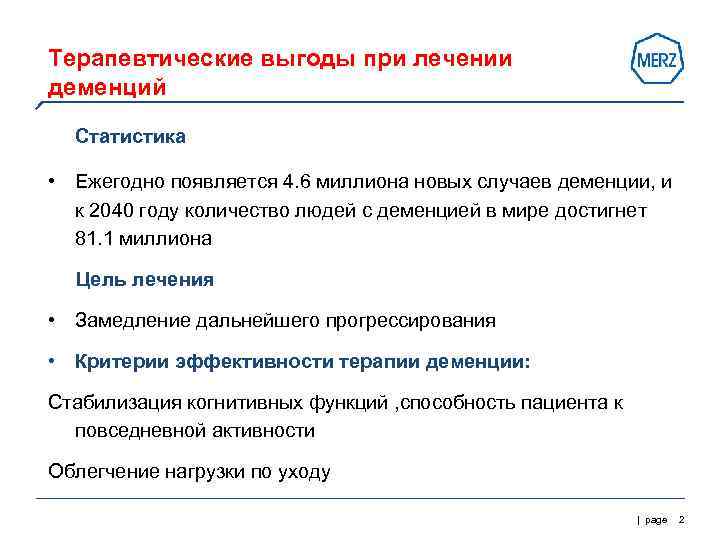 Терапевтические выгоды при лечении деменций

MERZ

Статистика

• Ежегодно появляется 4.6 миллиона новых случаев деменции, и к 2040 году количество людей с деменцией в мире достигнет 81.1 миллиона

Цель лечения

• Замедление дальнейшего прогрессирования

• Критерии эффективности терапии деменции:

Стабилизация когнитивных функций ,способность пациента к повседневной активности

Облегчение нагрузки по уходу

| page 2